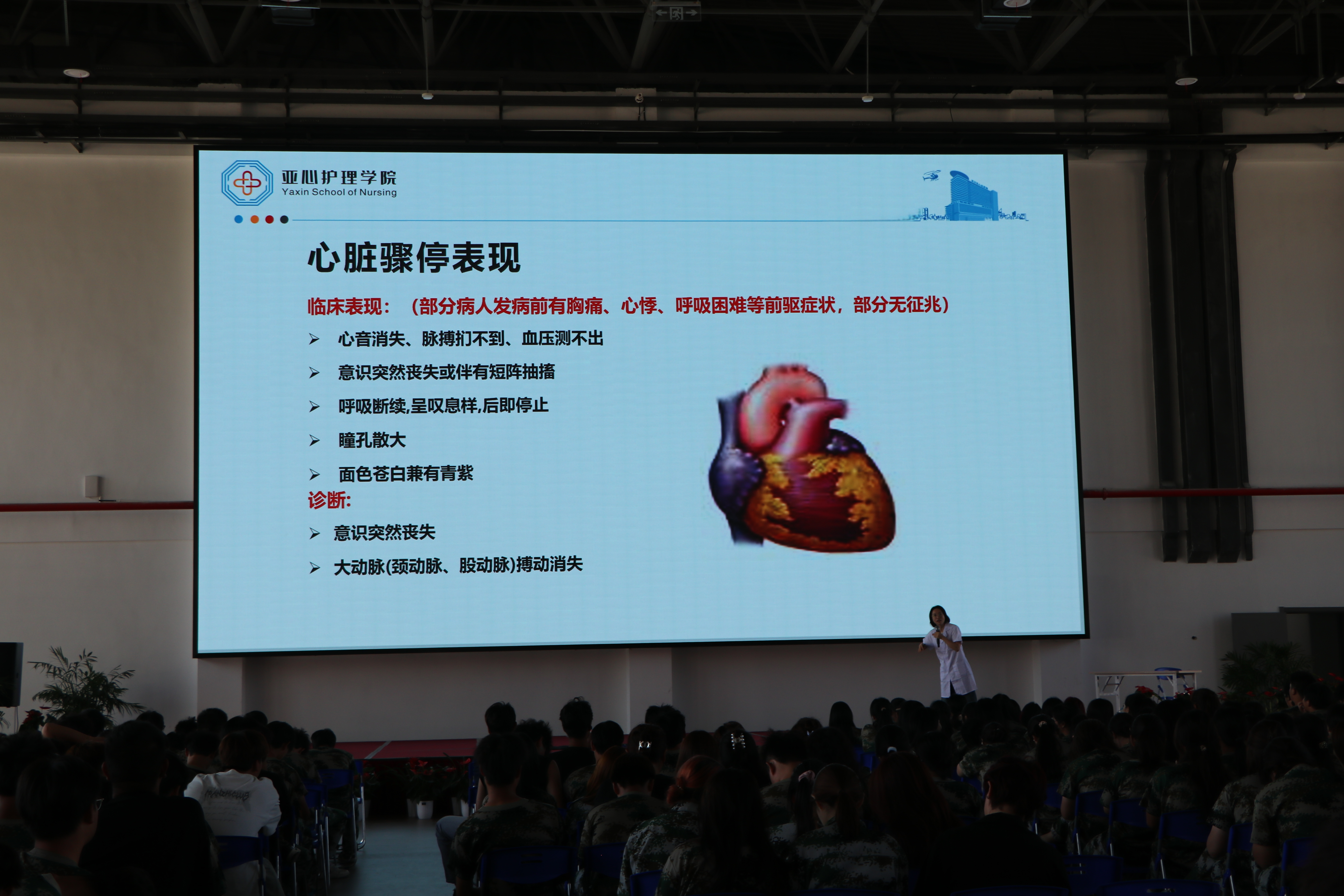 亚心护理学院
Yaxin School of Nursing

心脏骤停表现

临床表现：（部分病人发病前有胸痛、心悸、呼吸困难等前驱症状，部分无征兆）

➢ 心音消失、脉搏扪不到、血压测不出
➢ 意识突然丧失或伴有短阵抽搐
➢ 呼吸断续,呈叹息样,后即停止
➢ 瞳孔散大
➢ 面色苍白兼有青紫

诊断:

➢ 意识突然丧失
➢ 大动脉(颈动脉、股动脉)搏动消失